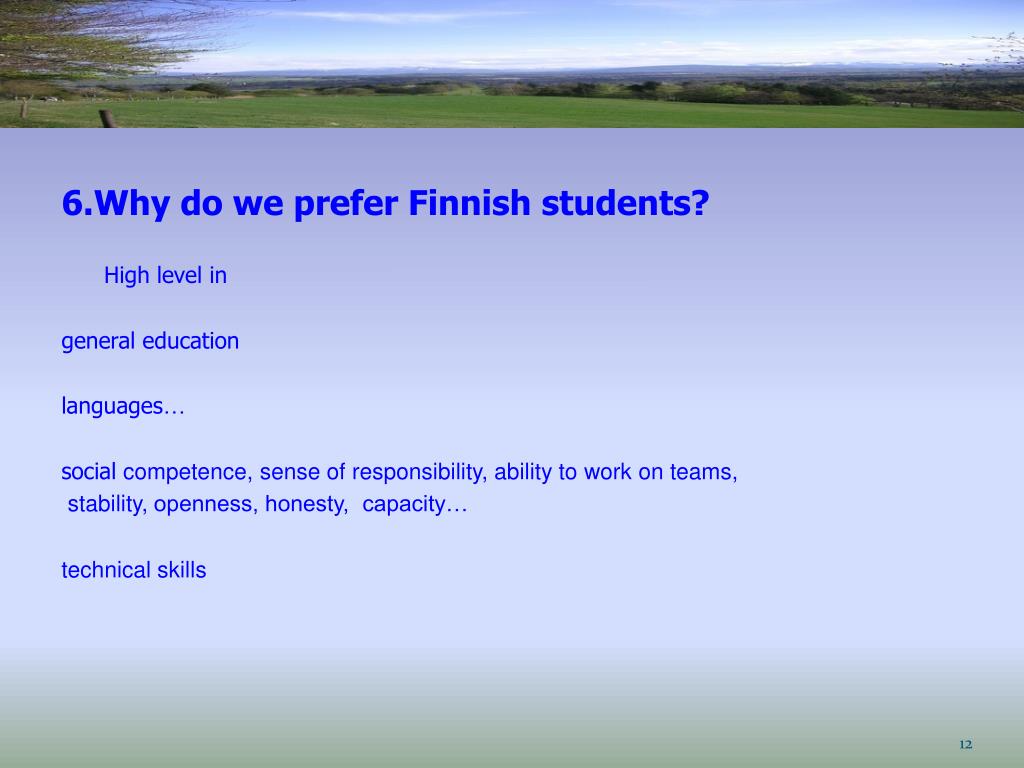 6.Why do we prefer Finnish students?

High level in

general education

languages…

social competence, sense of responsibility, ability to work on teams, stability, openness, honesty, capacity…

technical skills

12